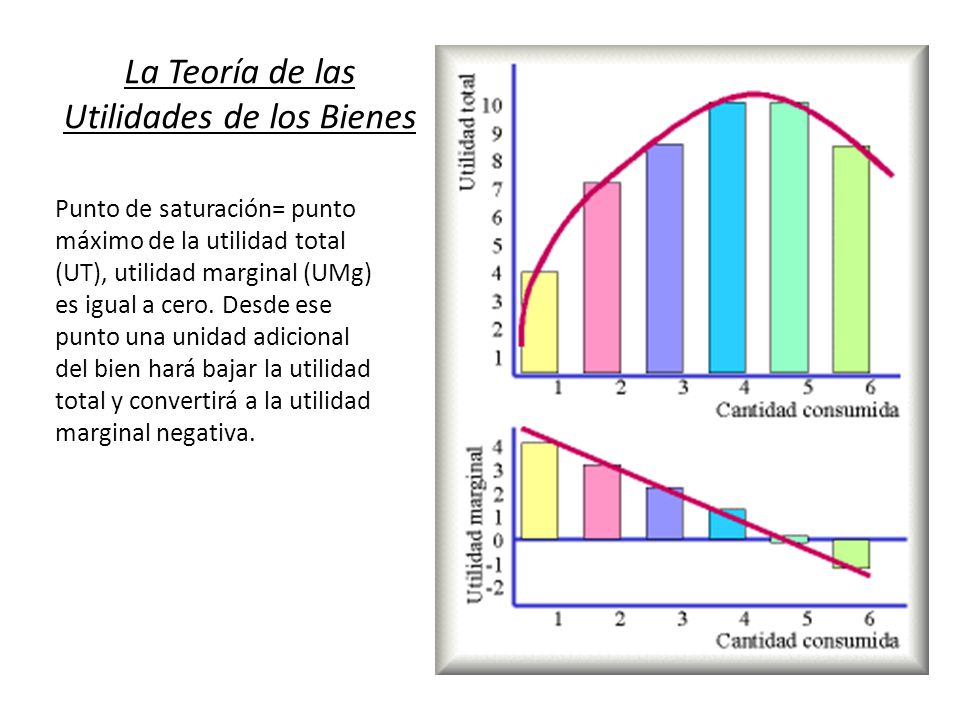 La Teoría de las Utilidades de los Bienes

Punto de saturación= punto máximo de la utilidad total (UT), utilidad marginal (UMg) es igual a cero. Desde ese punto una unidad adicional del bien hará bajar la utilidad total y convertirá a la utilidad marginal negativa.

Utilidad total
10
9
8
7
6
5
4
3
2
1
1 2 3 4 5 6
Cantidad consumida

Utilidad marginal
4
3
2
1
0
-1
-2
1 2 3 4 5 6
Cantidad consumida